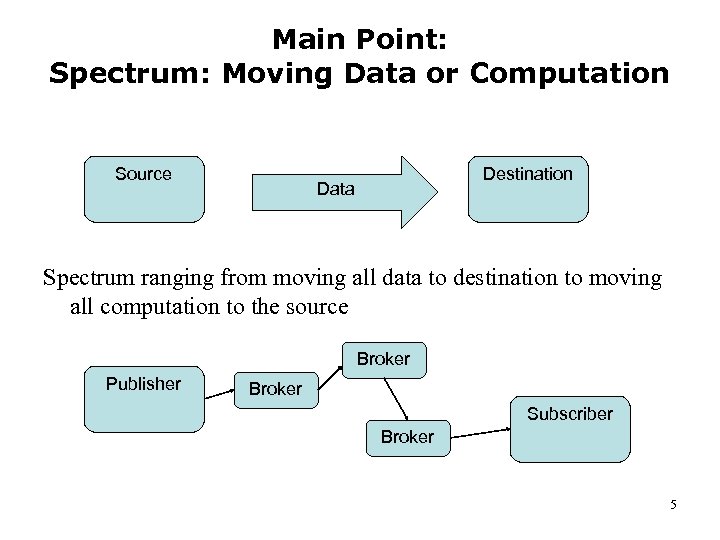 Main Point:
Spectrum: Moving Data or Computation

Source

Data

Destination

Spectrum ranging from moving all data to destination to moving all computation to the source

Publisher

Broker

Broker

Broker

Subscriber

5